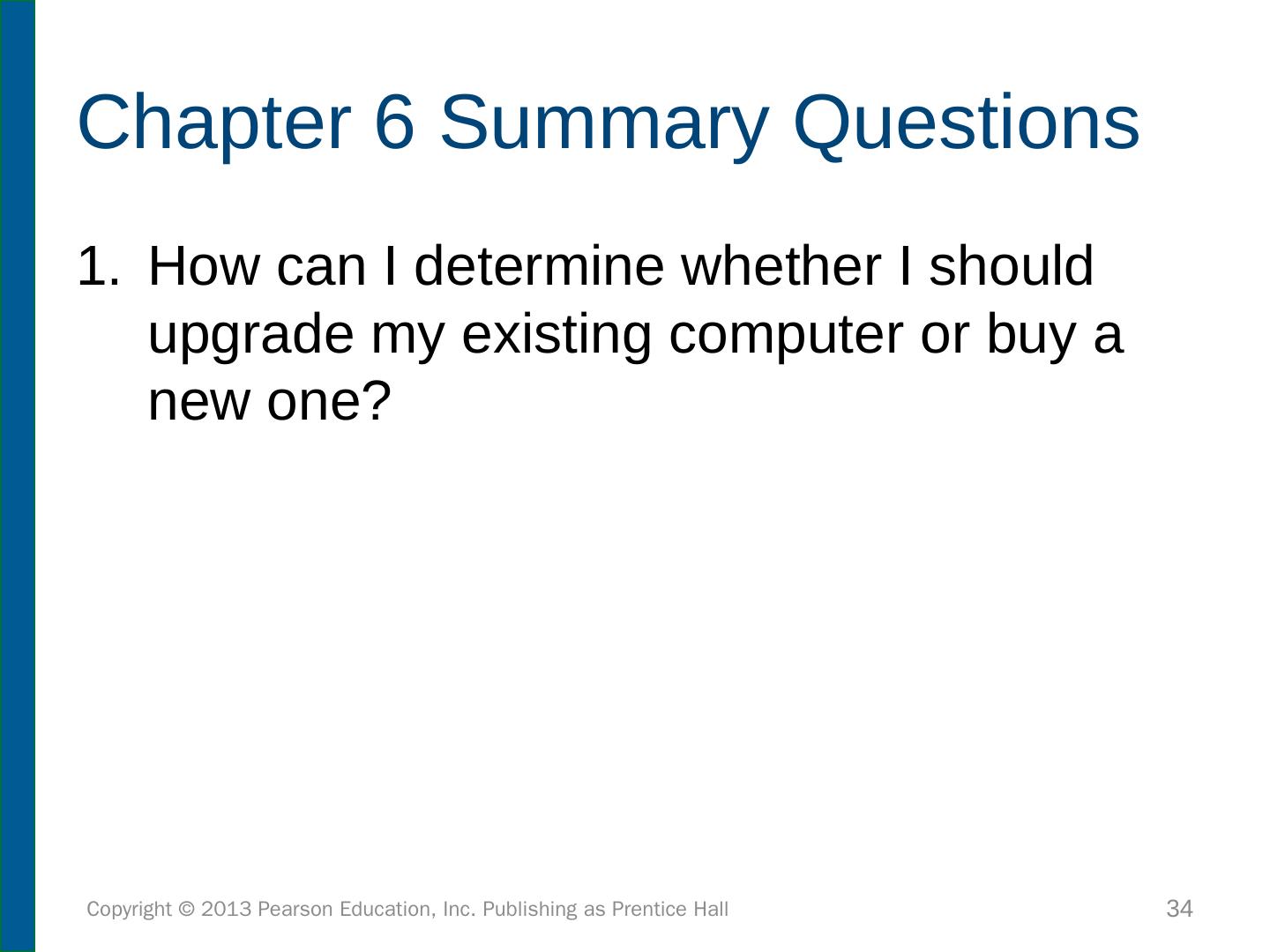 Chapter 6 Summary Questions

1. How can I determine whether I should upgrade my existing computer or buy a new one?

Copyright © 2013 Pearson Education, Inc. Publishing as Prentice Hall

34